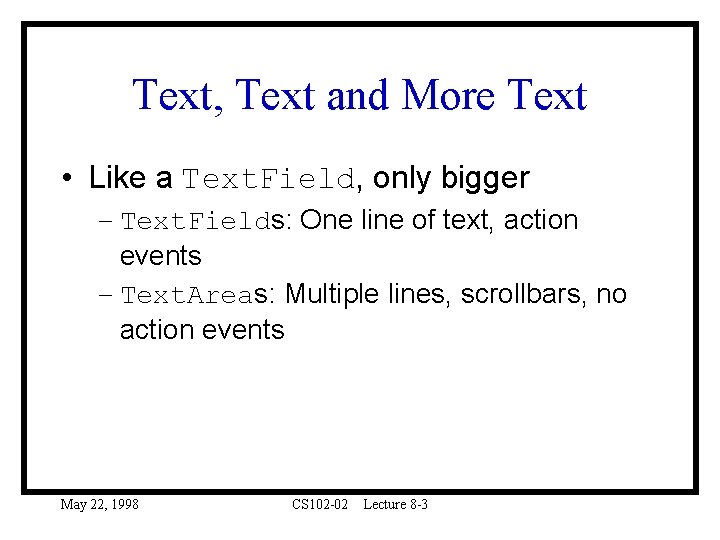 Text, Text and More Text

• Like a TextField, only bigger

– TextFields: One line of text, action events

– TextAreas: Multiple lines, scrollbars, no action events

May 22, 1998 CS102-02 Lecture 8-3